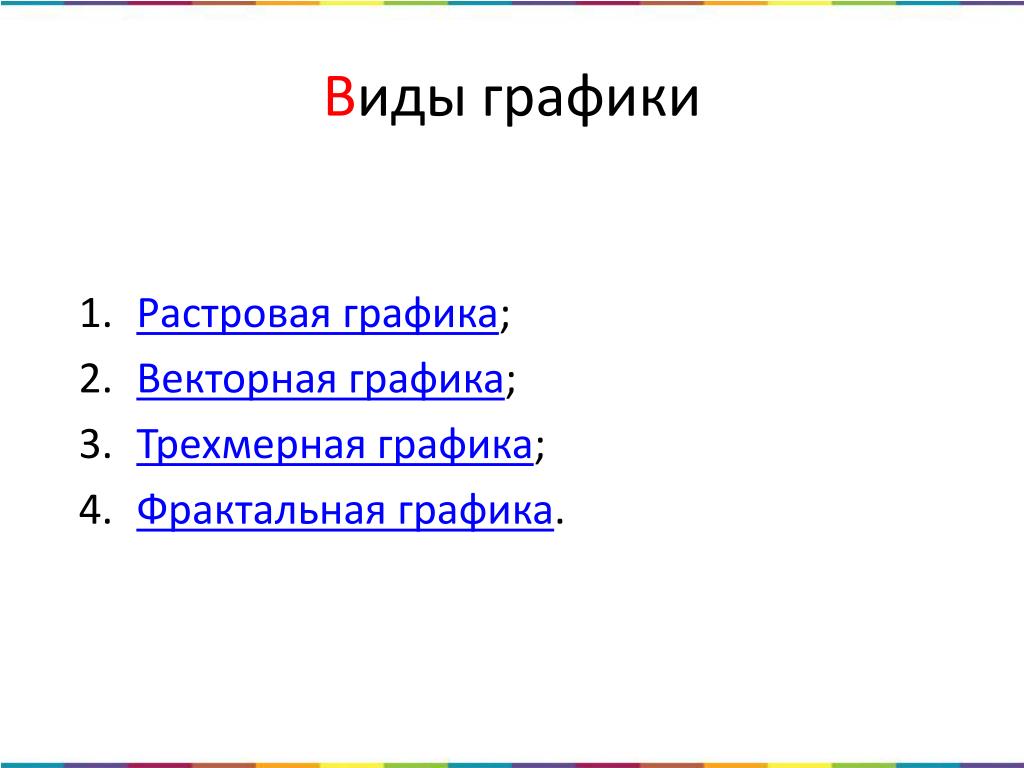 Виды графики

1. Растровая графика;
2. Векторная графика;
3. Трехмерная графика;
4. Фрактальная графика.